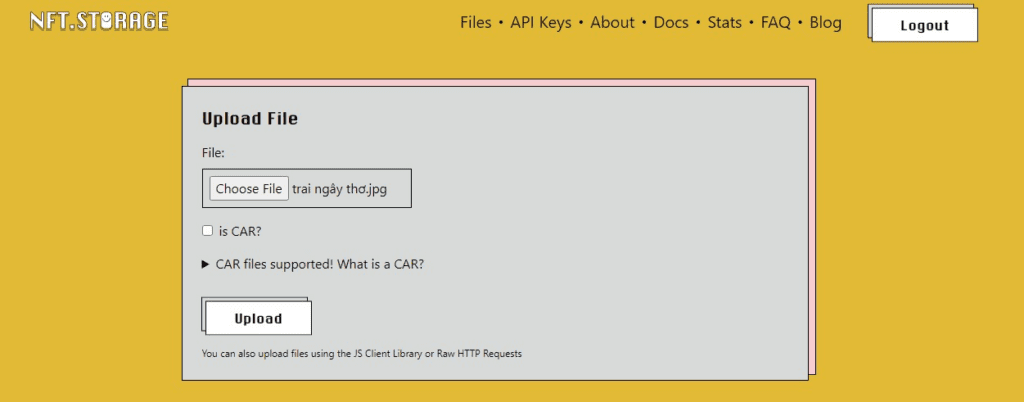 NFT.STORAGE

Files • API Keys • About • Docs • Stats • FAQ • Blog

Logout

Upload File

File:

Choose File trai ngây thơ.jpg

is CAR?

▶ CAR files supported! What is a CAR?

Upload

You can also upload files using the JS Client Library or Raw HTTP Requests